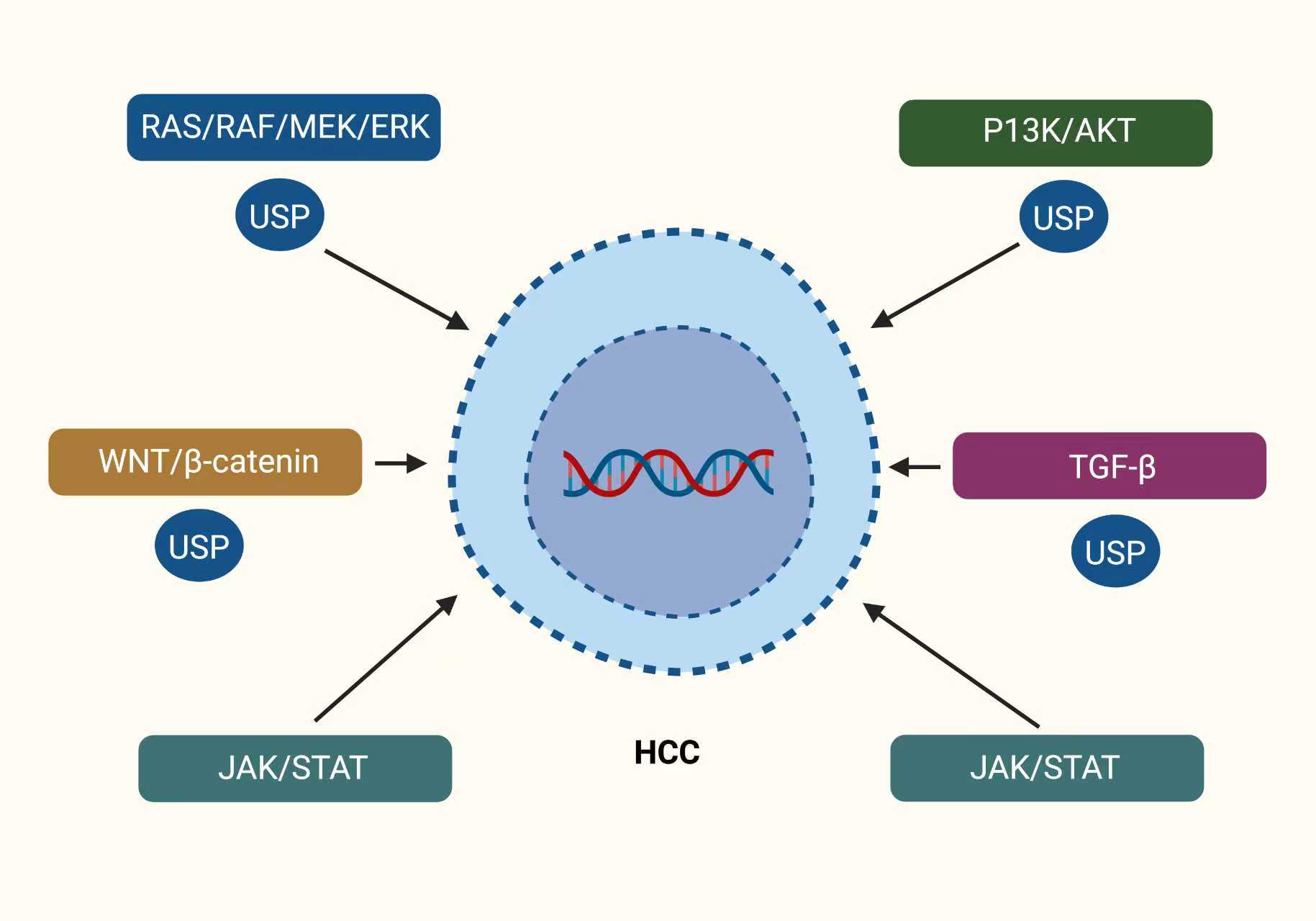 RAS/RAF/MEK/ERK

USP

P13K/AKT

USP

WNT/β-catenin

USP

TGF-β

USP

JAK/STAT

HCC

JAK/STAT